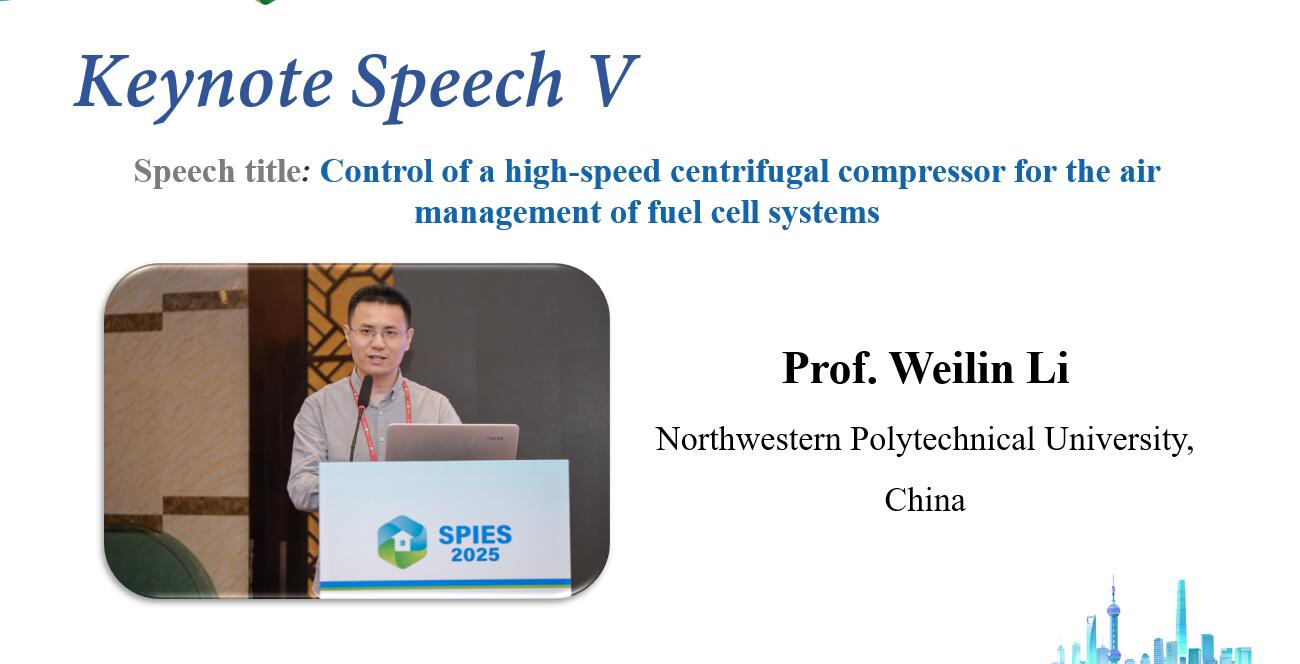 Keynote Speech V

Speech title: Control of a high-speed centrifugal compressor for the air management of fuel cell systems

SPIES 2025

Prof. Weilin Li

Northwestern Polytechnical University, China